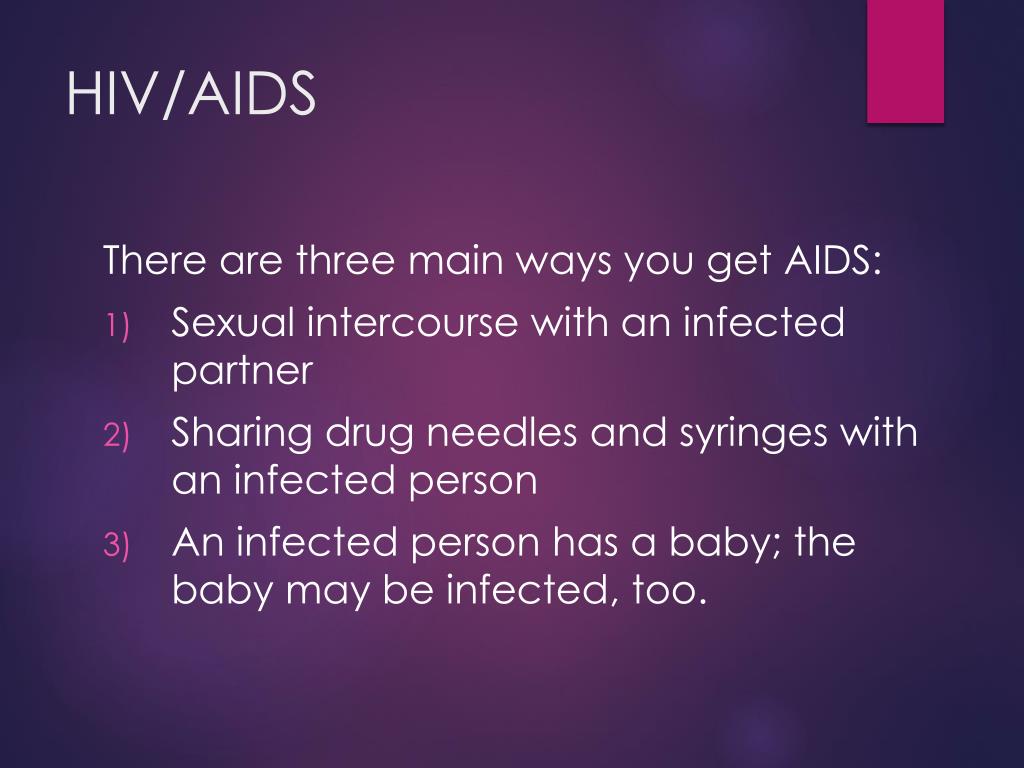 HIV/AIDS

There are three main ways you get AIDS:

1) Sexual intercourse with an infected partner

2) Sharing drug needles and syringes with an infected person

3) An infected person has a baby; the baby may be infected, too.